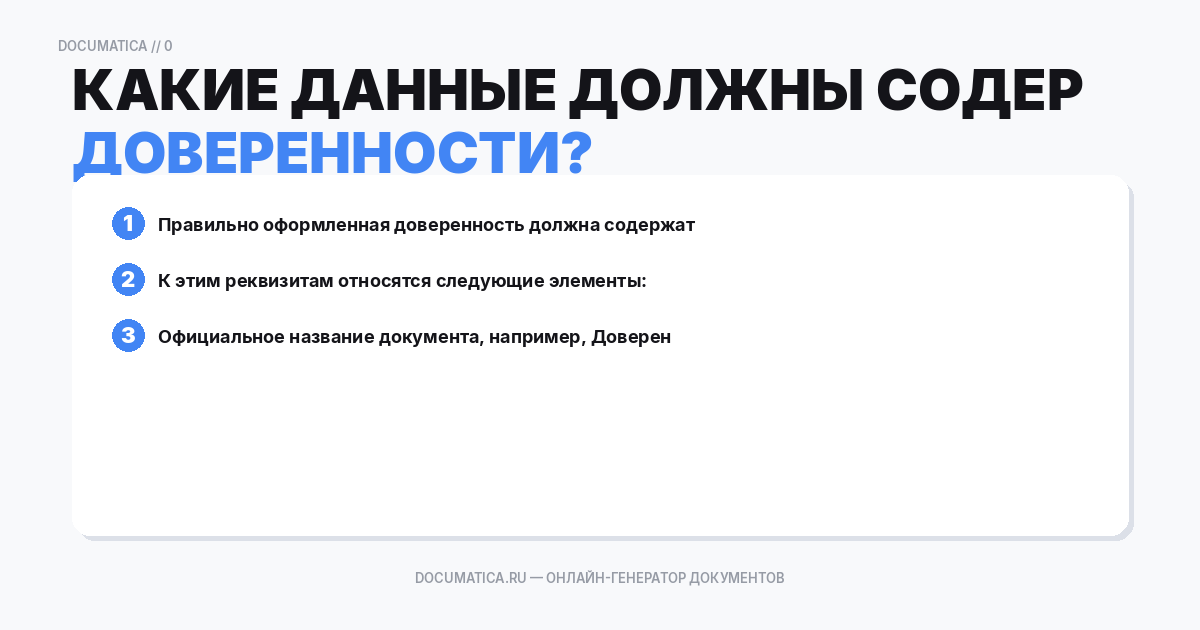 DOCUMATICA // 0

КАКИЕ ДАННЫЕ ДОЛЖНЫ СОДЕР ДОВЕРЕННОСТИ?

1 Правильно оформленная доверенность должна содержат

2 К этим реквизитам относятся следующие элементы:

3 Официальное название документа, например, Доверен

DOCUMATICA.RU — ОНЛАЙН-ГЕНЕРАТОР ДОКУМЕНТОВ